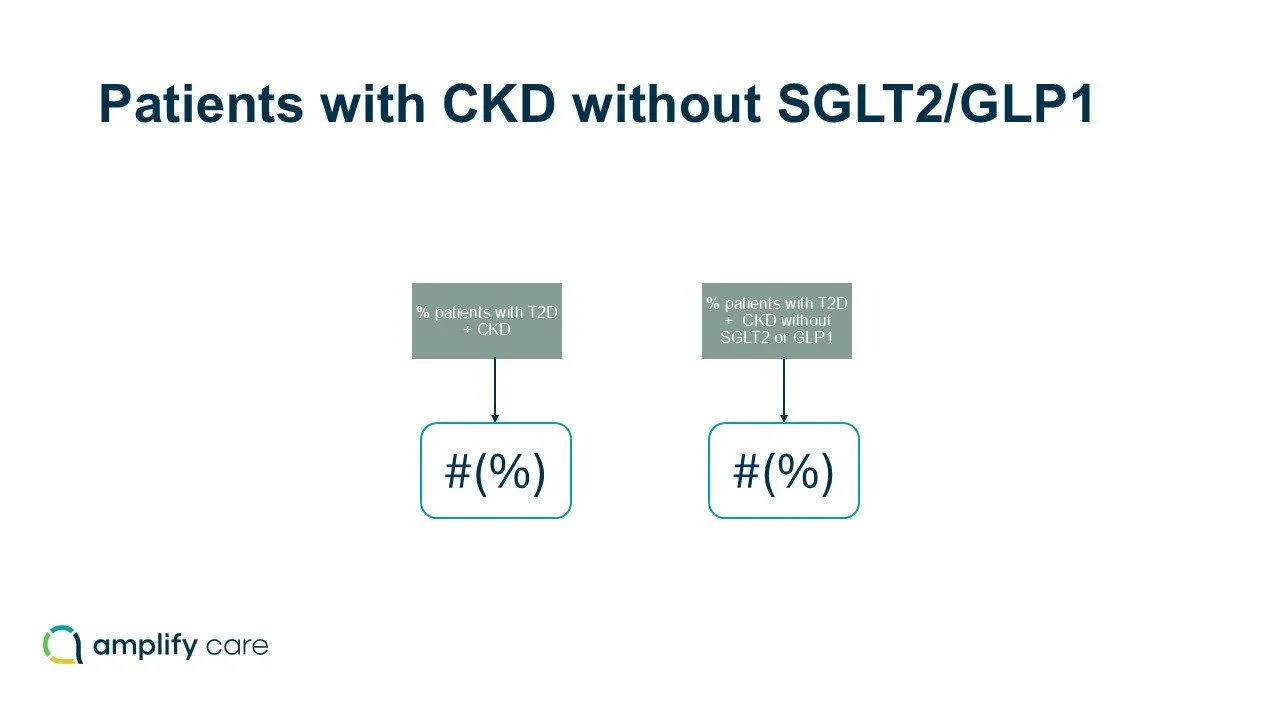 Patients with CKD without SGLT2/GLP1

% patients with T2D + CKD

#(%)

% patients with T2D + CKD without SGLT2 or GLP1

#(%)

amplify care